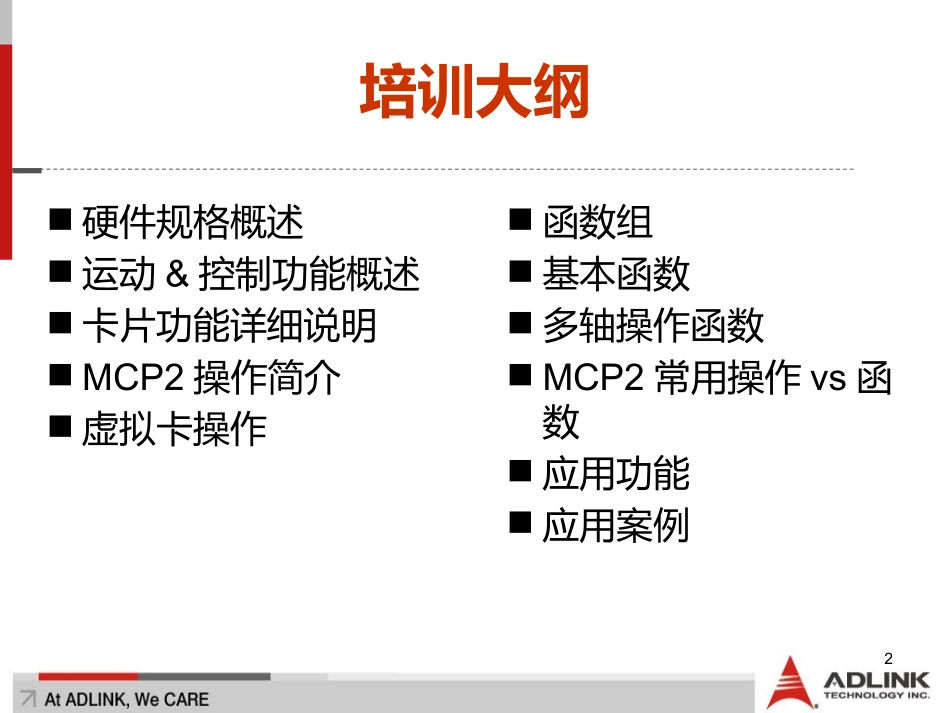 培训大纲

■ 硬件规格概述
■ 运动 & 控制功能概述
■ 卡片功能详细说明
■ MCP2 操作简介
■ 虚拟卡操作

■ 函数组
■ 基本函数
■ 多轴操作函数
■ MCP2 常用操作 vs 函数
■ 应用功能
■ 应用案例

2

At ADLINK, We CARE

ADLINK TECHNOLOGY INC.